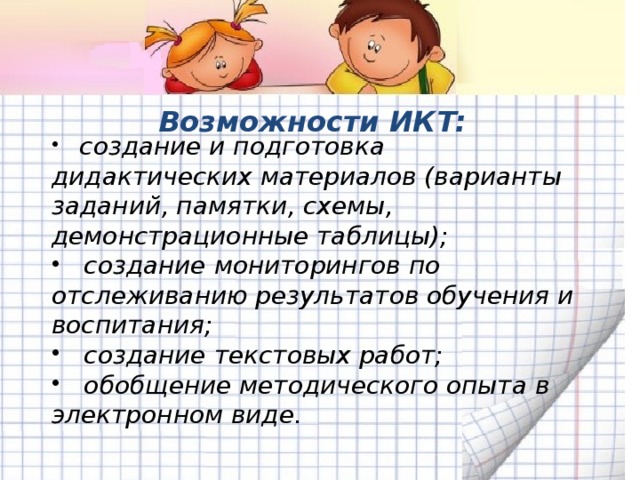 Возможности ИКТ:

• создание и подготовка дидактических материалов (варианты заданий, памятки, схемы, демонстрационные таблицы);

• создание мониторингов по отслеживанию результатов обучения и воспитания;

• создание текстовых работ;

• обобщение методического опыта в электронном виде.